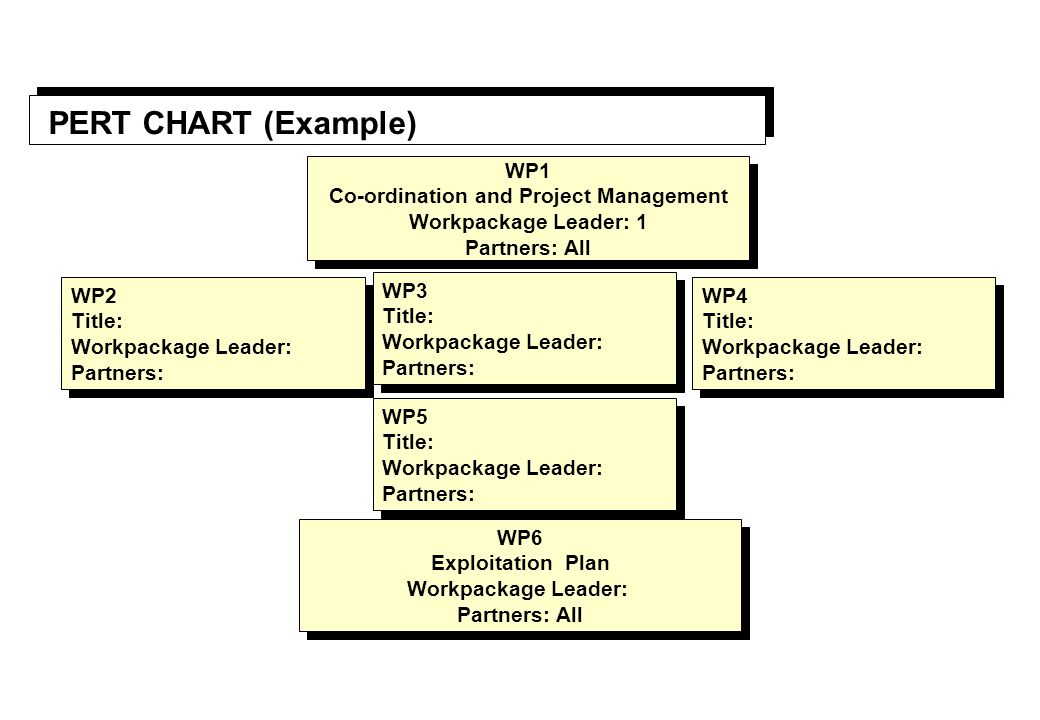 PERT CHART (Example)

WP1
Co-ordination and Project Management
Workpackage Leader: 1
Partners: All

WP2
Title:
Workpackage Leader:
Partners:

WP3
Title:
Workpackage Leader:
Partners:

WP4
Title:
Workpackage Leader:
Partners:

WP5
Title:
Workpackage Leader:
Partners:

WP6
Exploitation Plan
Workpackage Leader:
Partners: All